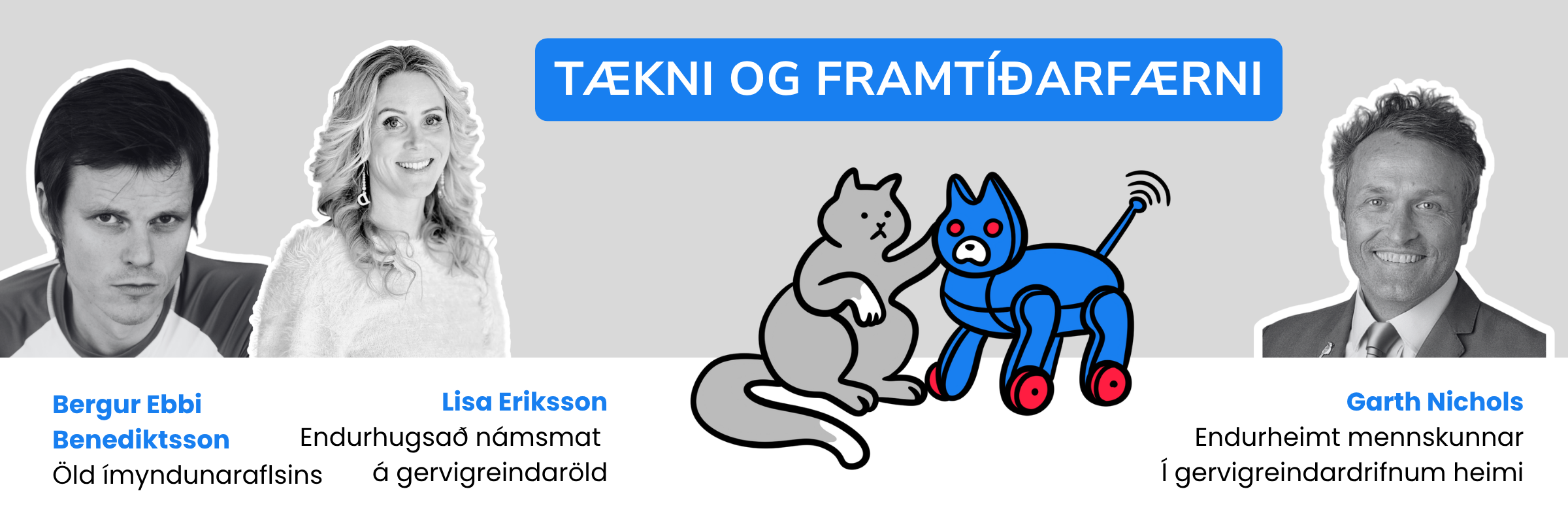 TÆKNI OG FRAMTÍÐARFÆRNI

Bergur Ebbi Benediktsson
Öld ímyndunaraflsins

Lisa Eriksson
Endurhugsað námsmat á gervigreindaröld

Garth Nichols
Endurheimt mennskunnar Í gervigreindardrifnum heimi